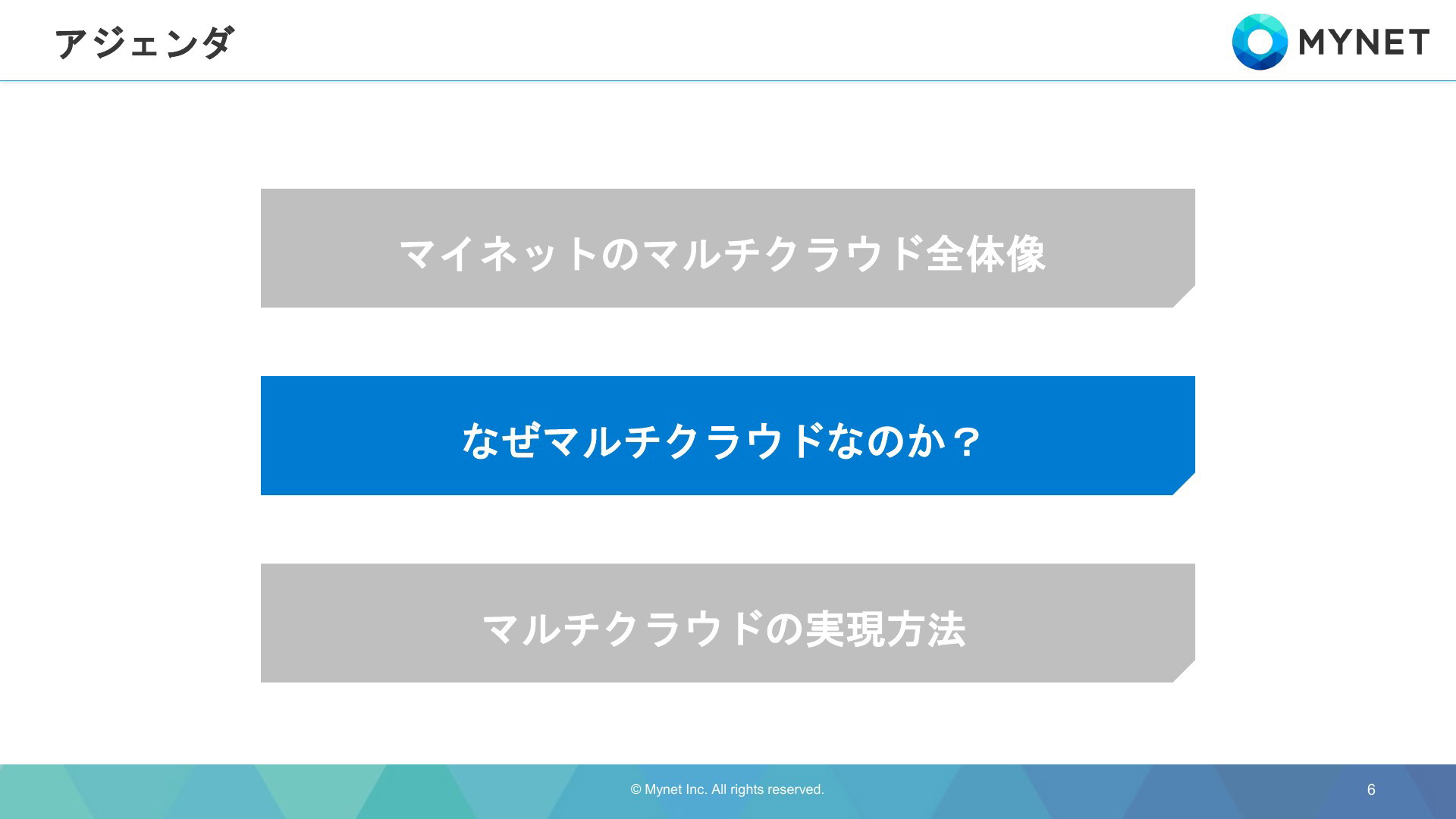 アジェンダ

MYNET

マイネットのマルチクラウド全体像

なぜマルチクラウドなのか？

マルチクラウドの実現方法

© Mynet Inc. All rights reserved.

6